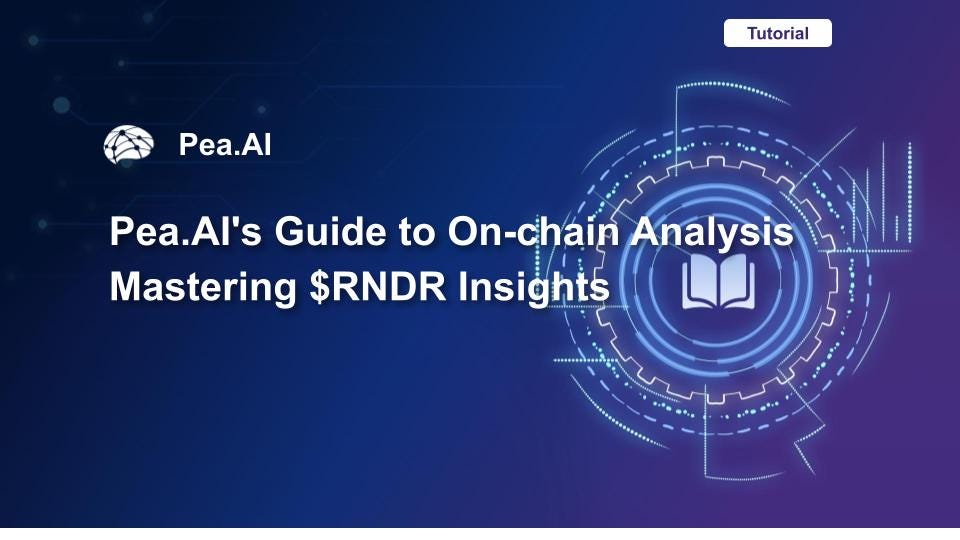 Tutorial

Pea.AI

Pea.AI's Guide to On-chain Analysis
Mastering \$RNDR Insights